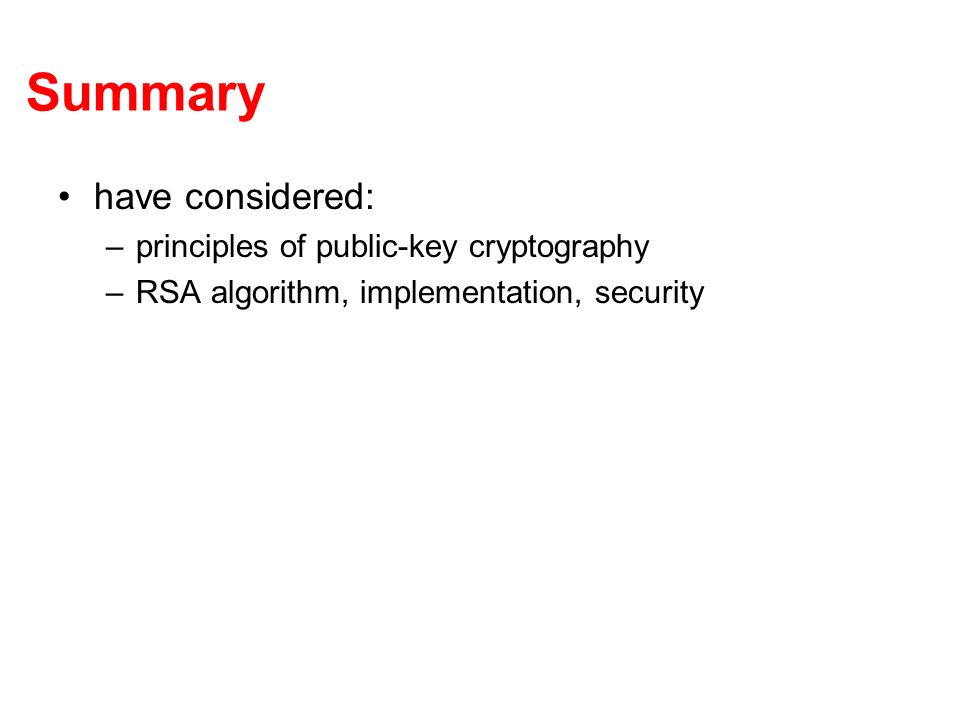 Summary

• have considered:
– principles of public-key cryptography
– RSA algorithm, implementation, security